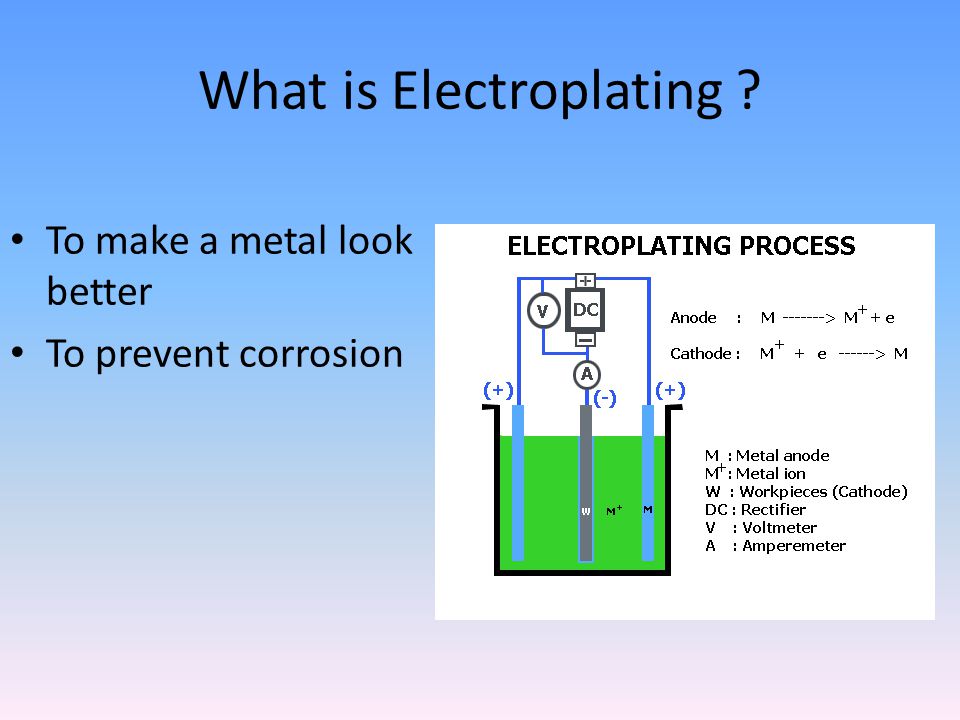 What is Electroplating ?

• To make a metal look better
• To prevent corrosion

ELECTROPLATING PROCESS

+
V
DC
−
A
(+)
(-)
(+)

Anode : M -------> $M^+$ + e
Cathode : $M^+$ + e ------> M

W $M^+$ M

M : Metal anode
$M^+$: Metal ion
W : Workpieces (Cathode)
DC : Rectifier
V : Voltmeter
A : Amperemeter